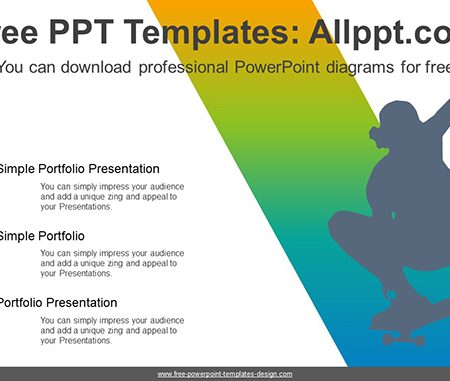 ee PPT Templates: Allppt.co

You can download professional PowerPoint diagrams for free

Simple Portfolio Presentation

You can simply impress your audience and add a unique zing and appeal to your Presentations.

Simple Portfolio

You can simply impress your audience and add a unique zing and appeal to your Presentations.

Portfolio Presentation

You can simply impress your audience and add a unique zing and appeal to your Presentations.

www.free-powerpoint-templates-design.com